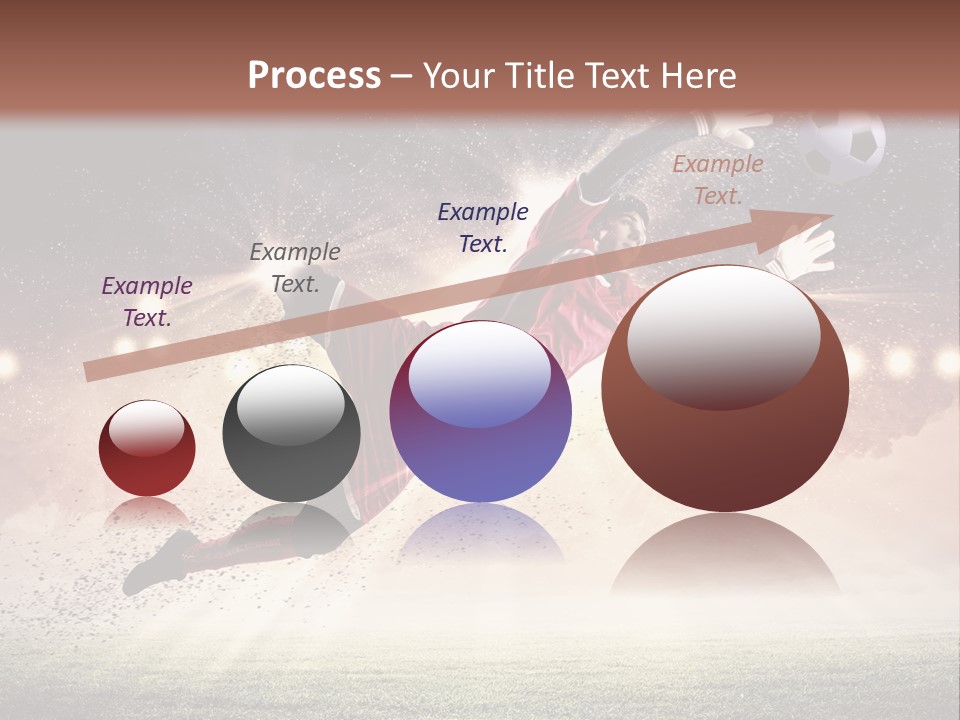 Process – Your Title Text Here

Example Text.

Example Text.

Example Text.

Example Text.